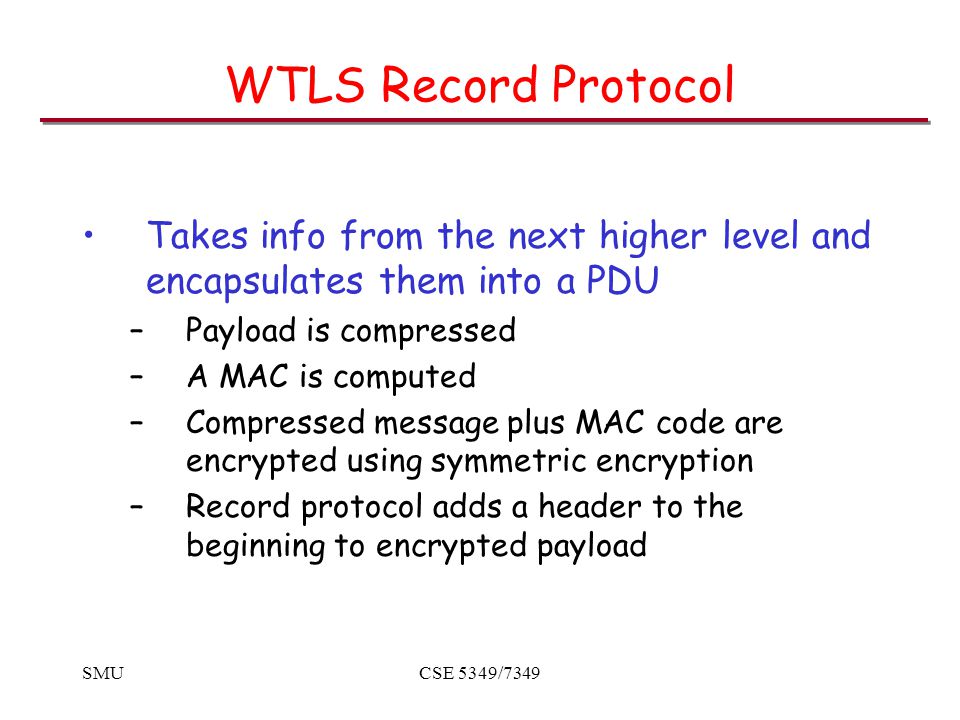 WTLS Record Protocol

• Takes info from the next higher level and encapsulates them into a PDU

– Payload is compressed

– A MAC is computed

– Compressed message plus MAC code are encrypted using symmetric encryption

– Record protocol adds a header to the beginning to encrypted payload

SMU

CSE 5349/7349